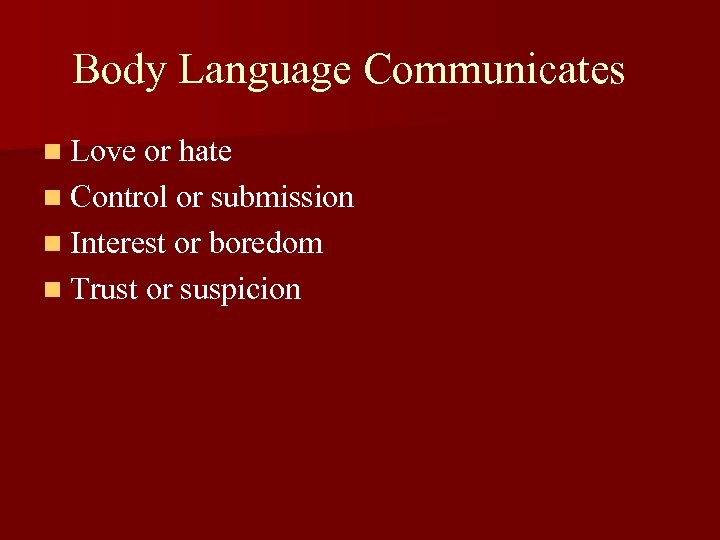 Body Language Communicates

- Love or hate
- Control or submission
- Interest or boredom
- Trust or suspicion